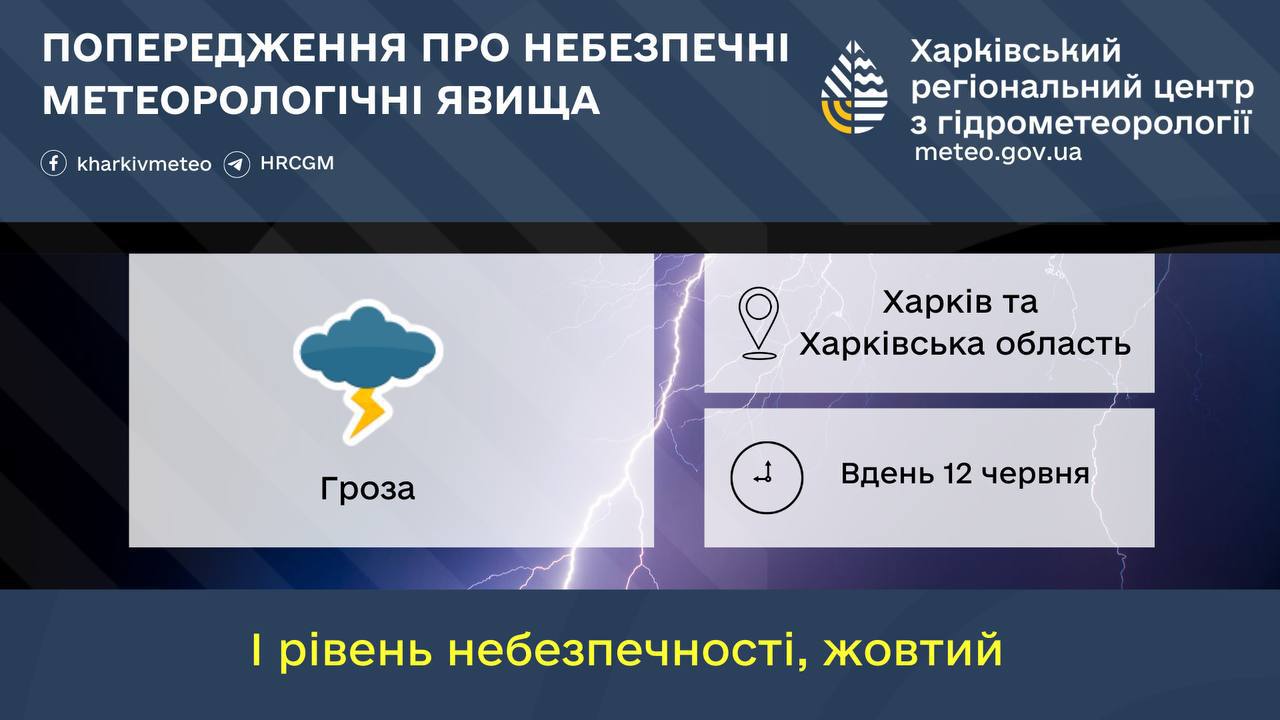 ПОПЕРЕДЖЕННЯ ПРО НЕБЕЗПЕЧНІ МЕТЕОРОЛОГІЧНІ ЯВИЩА

kharkivmeteo HRCGM

Харківський регіональний центр з гідрометеорології
meteo.gov.ua

Гроза

Харків та Харківська область

Вдень 12 червня

І рівень небезпечності, жовтий